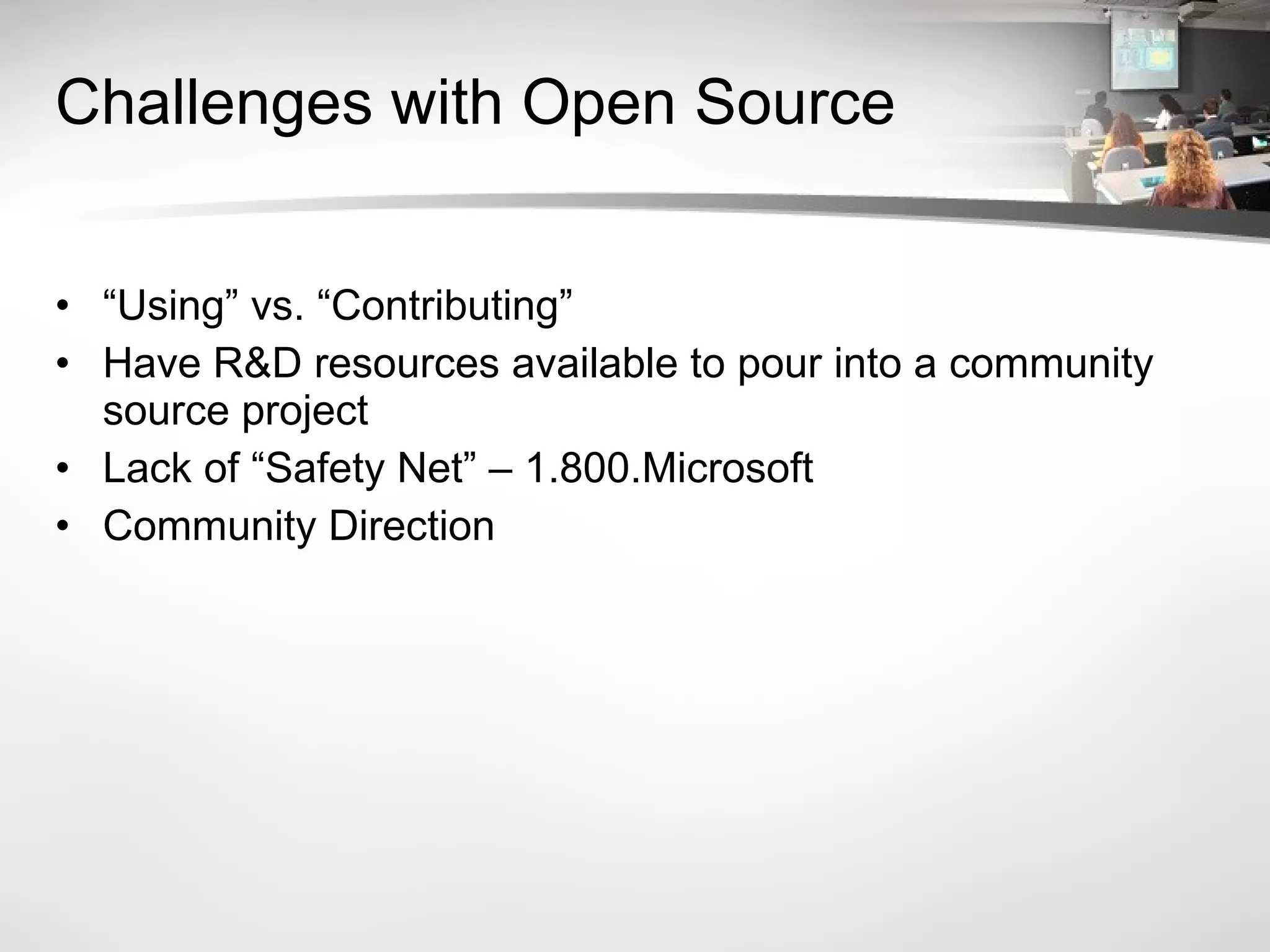 Challenges with Open Source

• “Using” vs. “Contributing”
• Have R&D resources available to pour into a community source project
• Lack of “Safety Net” – 1.800.Microsoft
• Community Direction